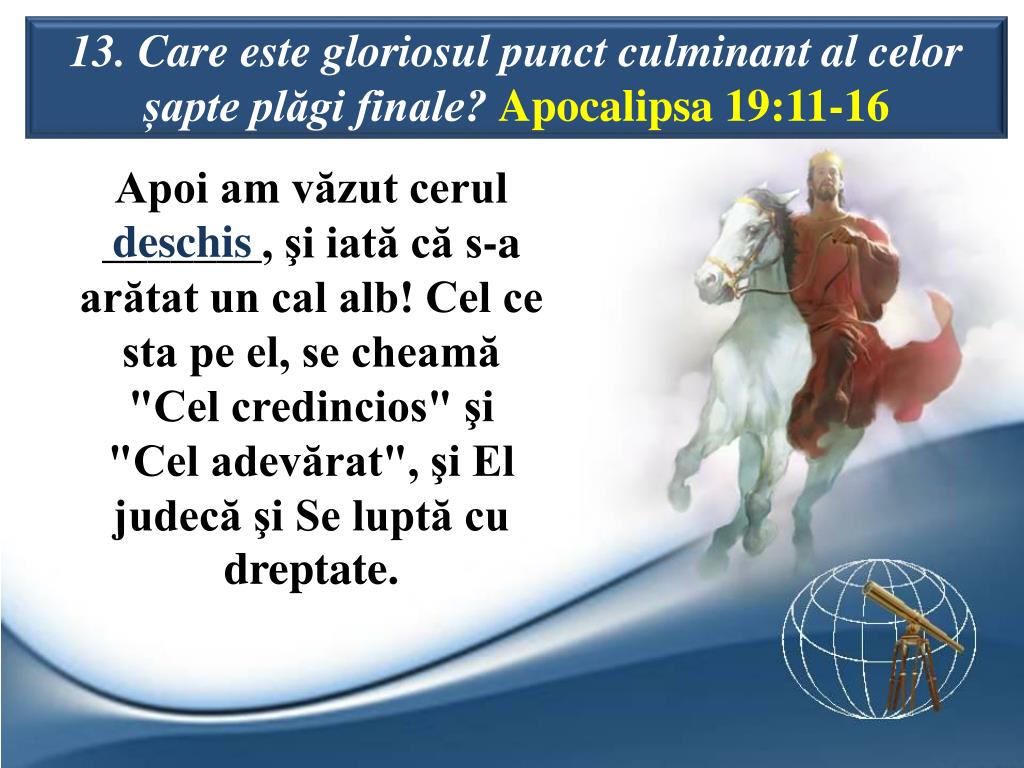 13. Care este gloriosul punct culminant al celor șapte plăgi finale? Apocalipsa 19:11-16

Apoi am văzut cerul deschis, şi iată că s-a arătat un cal alb! Cel ce sta pe el, se cheamă "Cel credincios" şi "Cel adevărat", şi El judecă şi Se luptă cu dreptate.